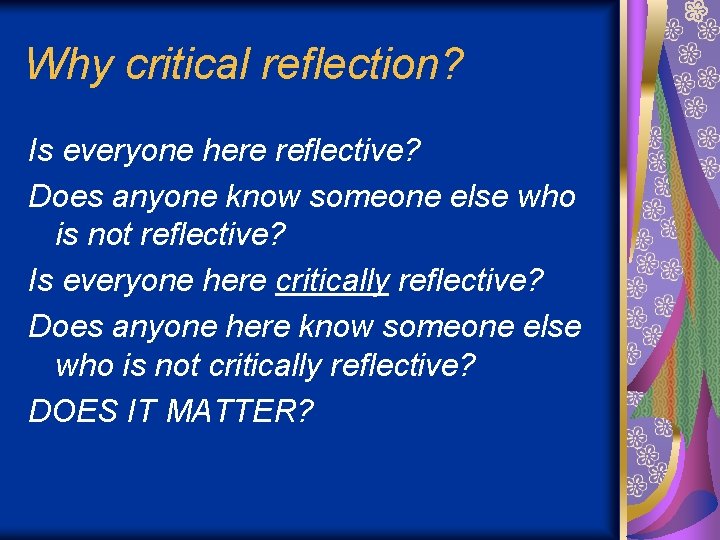 Why critical reflection?

Is everyone here reflective?

Does anyone know someone else who is not reflective?

Is everyone here critically reflective?

Does anyone here know someone else who is not critically reflective?

DOES IT MATTER?